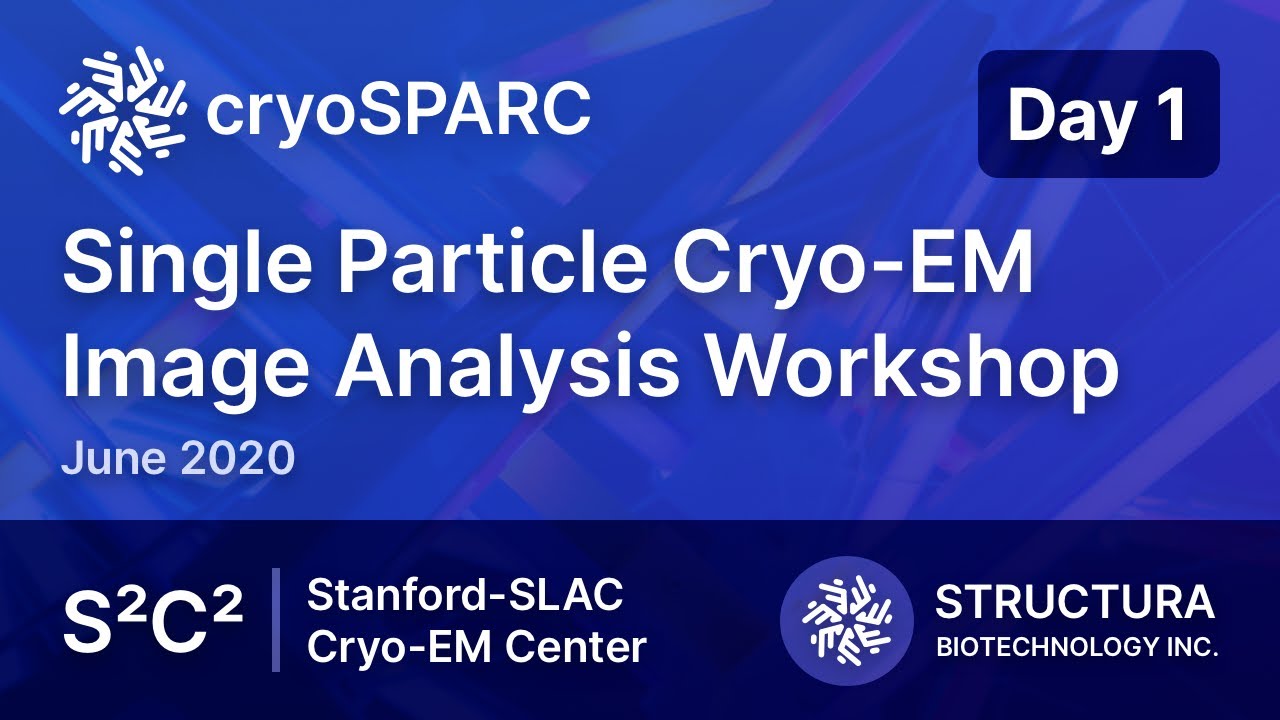 cryoSPARC

Day 1

Single Particle Cryo-EM Image Analysis Workshop

June 2020

S²C² Stanford-SLAC Cryo-EM Center

STRUCTURA BIOTECHNOLOGY INC.